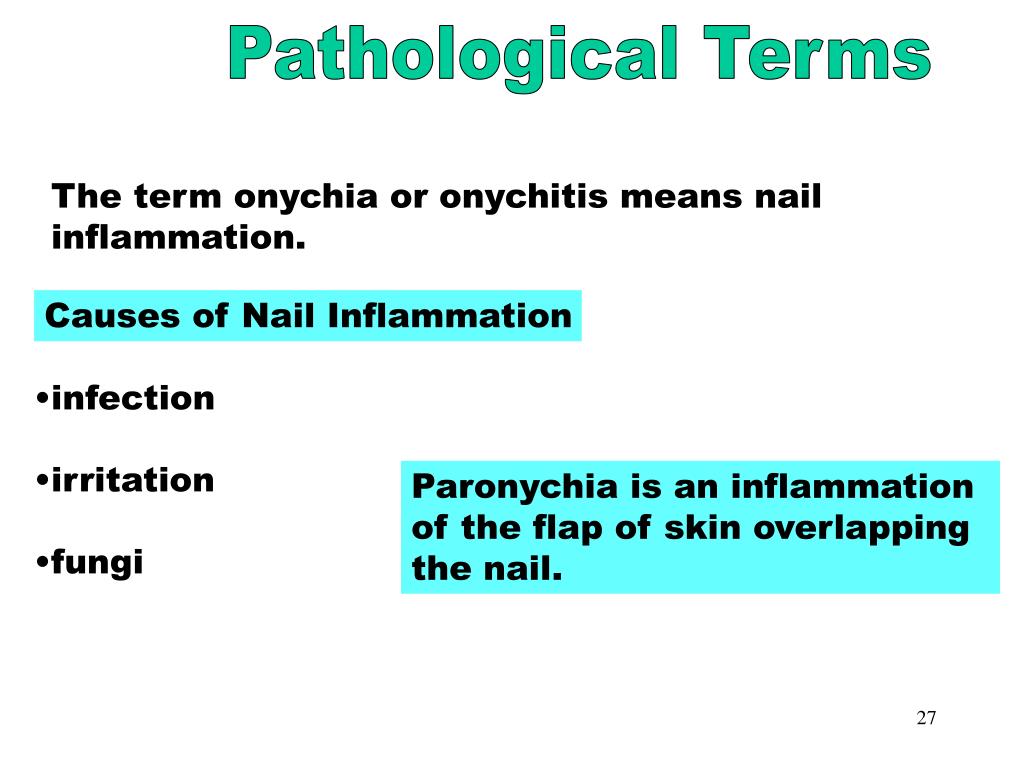 Pathological Terms

The term onychia or onychitis means nail inflammation.

Causes of Nail Inflammation

•infection

•irritation

•fungi

Paronychia is an inflammation of the flap of skin overlapping the nail.

27